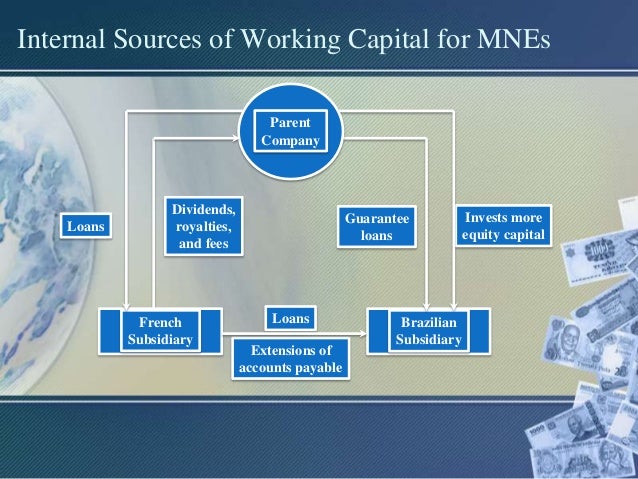 Internal Sources of Working Capital for MNEs

Parent Company

Loans

Dividends, royalties, and fees

Guarantee loans

Invests more equity capital

French Subsidiary

Loans

Extensions of accounts payable

Brazilian Subsidiary